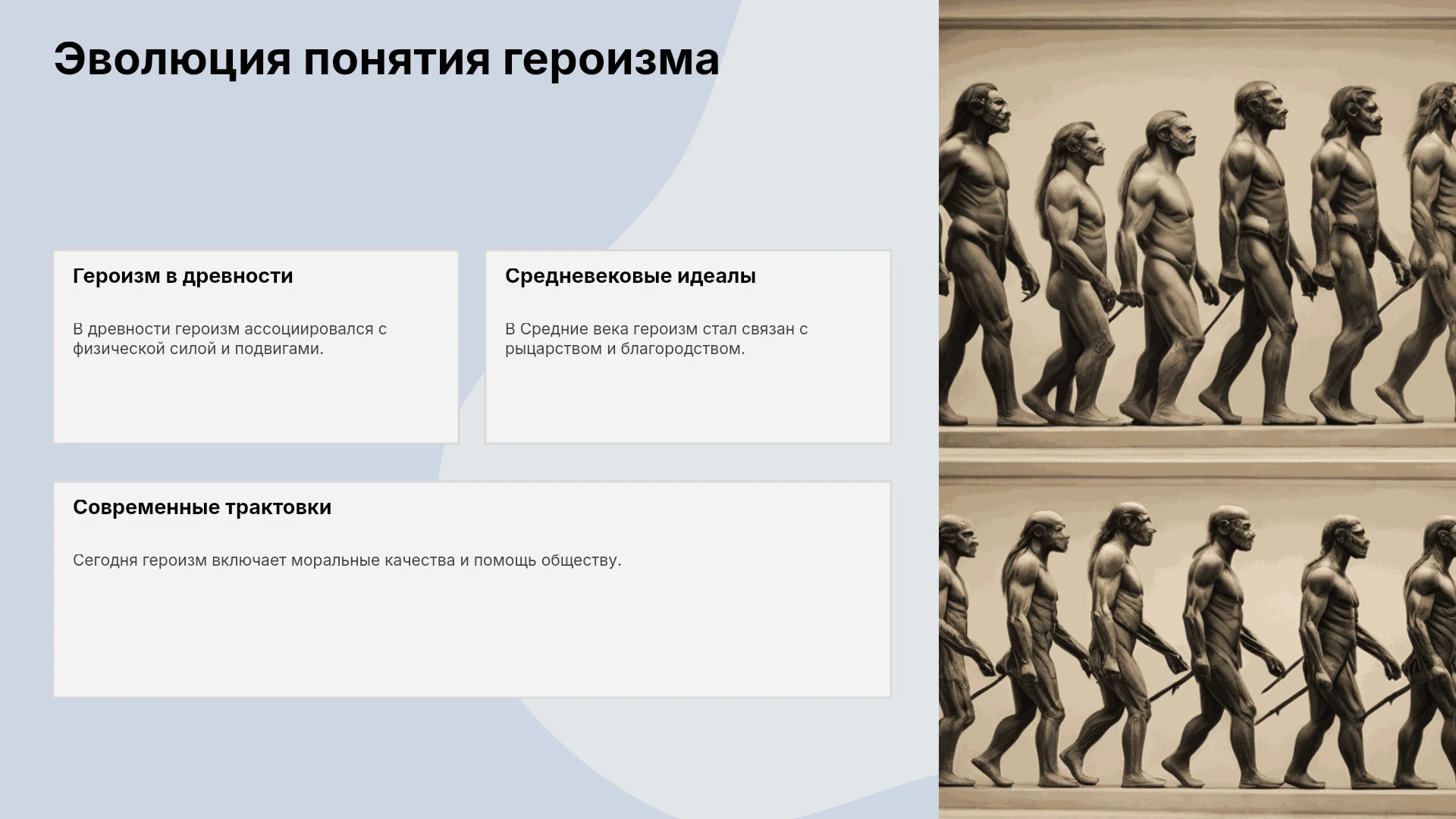 Эволюция понятия героизма

Героизм в древности

В древности героизм ассоциировался с физической силой и подвигами.

Средневековые идеалы

В Средние века героизм стал связан с рыцарством и благородством.

Современные трактовки

Сегодня героизм включает моральные качества и помощь обществу.